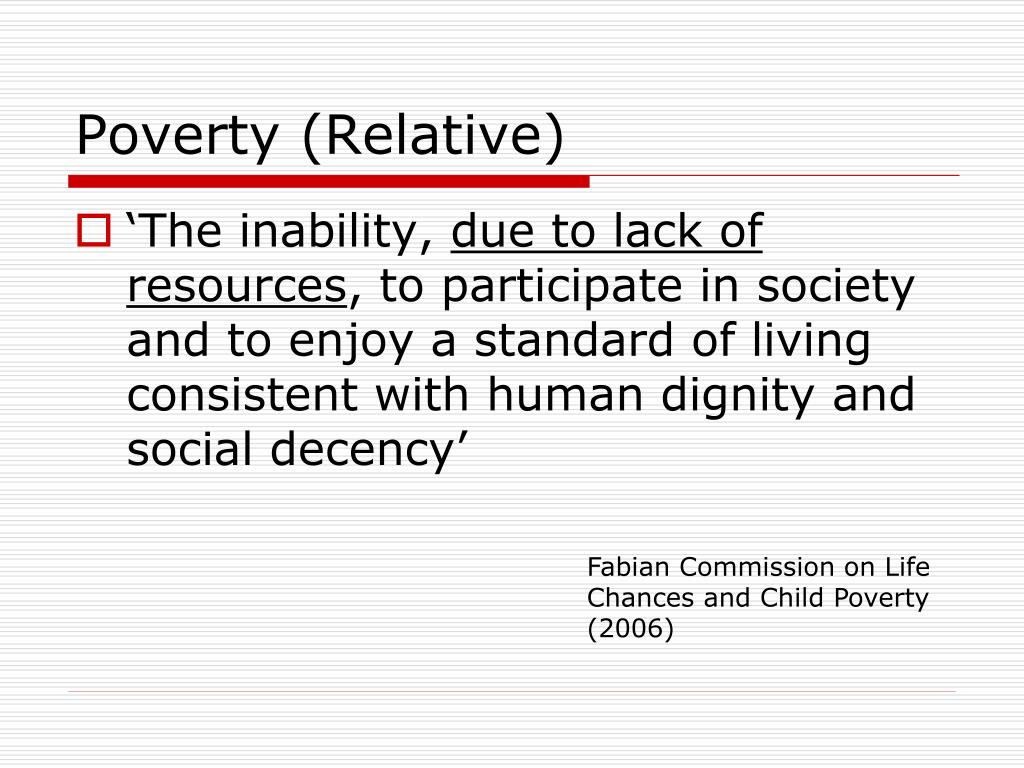 Poverty (Relative)

‘The inability, due to lack of resources, to participate in society and to enjoy a standard of living consistent with human dignity and social decency’

Fabian Commission on Life Chances and Child Poverty (2006)